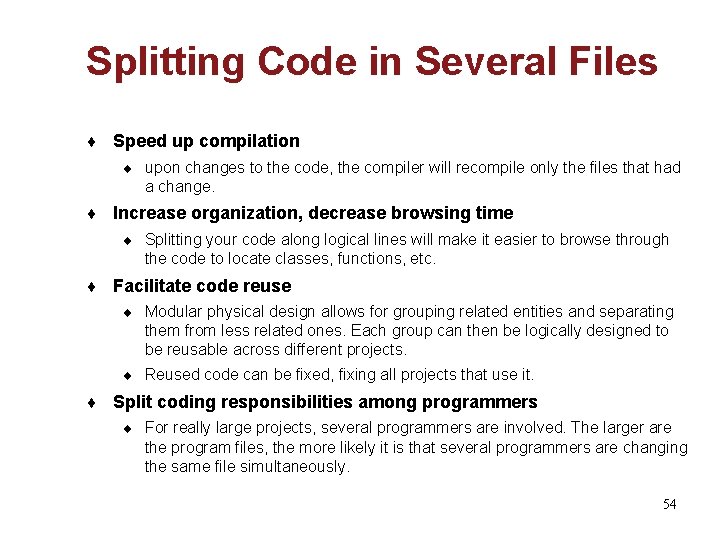 Splitting Code in Several Files

♦ Speed up compilation

♦ upon changes to the code, the compiler will recompile only the files that had a change.

♦ Increase organization, decrease browsing time

♦ Splitting your code along logical lines will make it easier to browse through the code to locate classes, functions, etc.

♦ Facilitate code reuse

♦ Modular physical design allows for grouping related entities and separating them from less related ones. Each group can then be logically designed to be reusable across different projects.

♦ Reused code can be fixed, fixing all projects that use it.

♦ Split coding responsibilities among programmers

♦ For really large projects, several programmers are involved. The larger are the program files, the more likely it is that several programmers are changing the same file simultaneously.

54